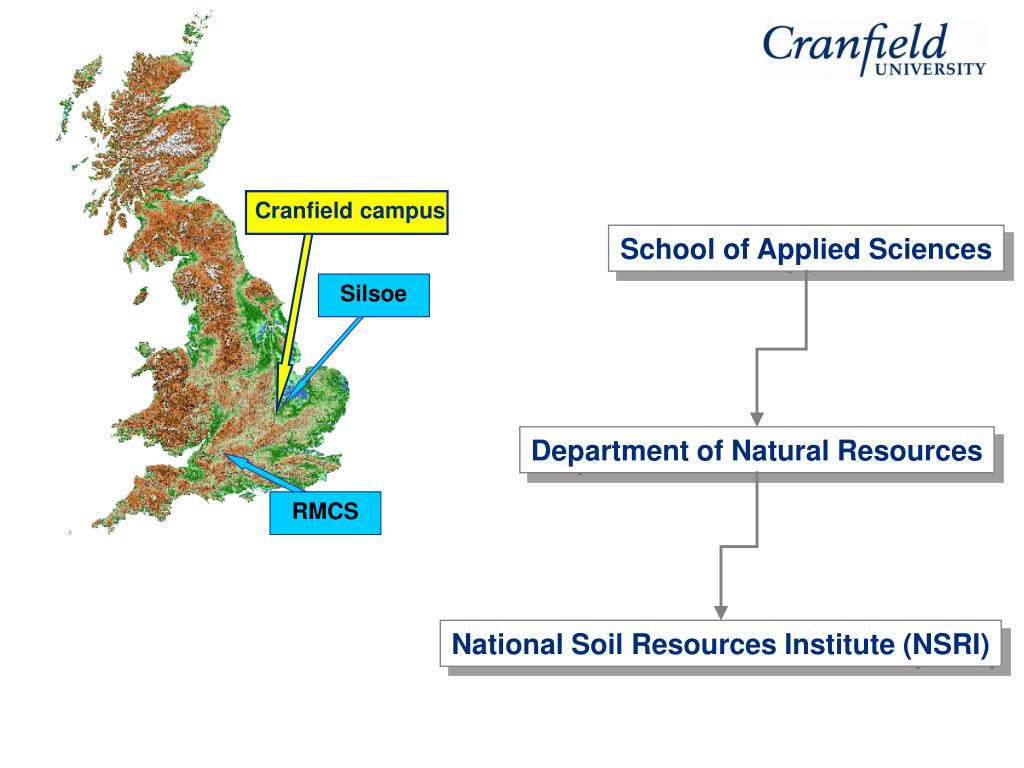 Cranfield UNIVERSITY

Cranfield campus

Silsoe

RMCS

School of Applied Sciences

Department of Natural Resources

National Soil Resources Institute (NSRI)